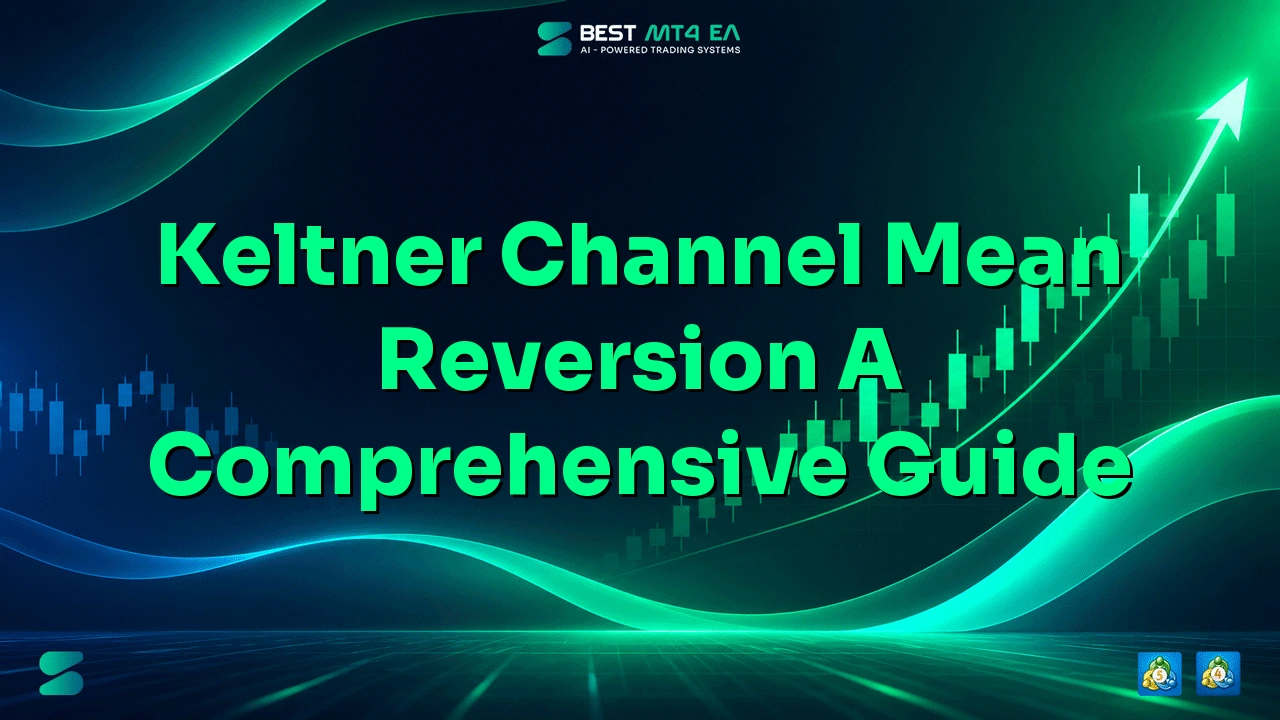 BEST MT4 EA
AI - POWERED TRADING SYSTEMS

Keltner Channel Mean Reversion A Comprehensive Guide